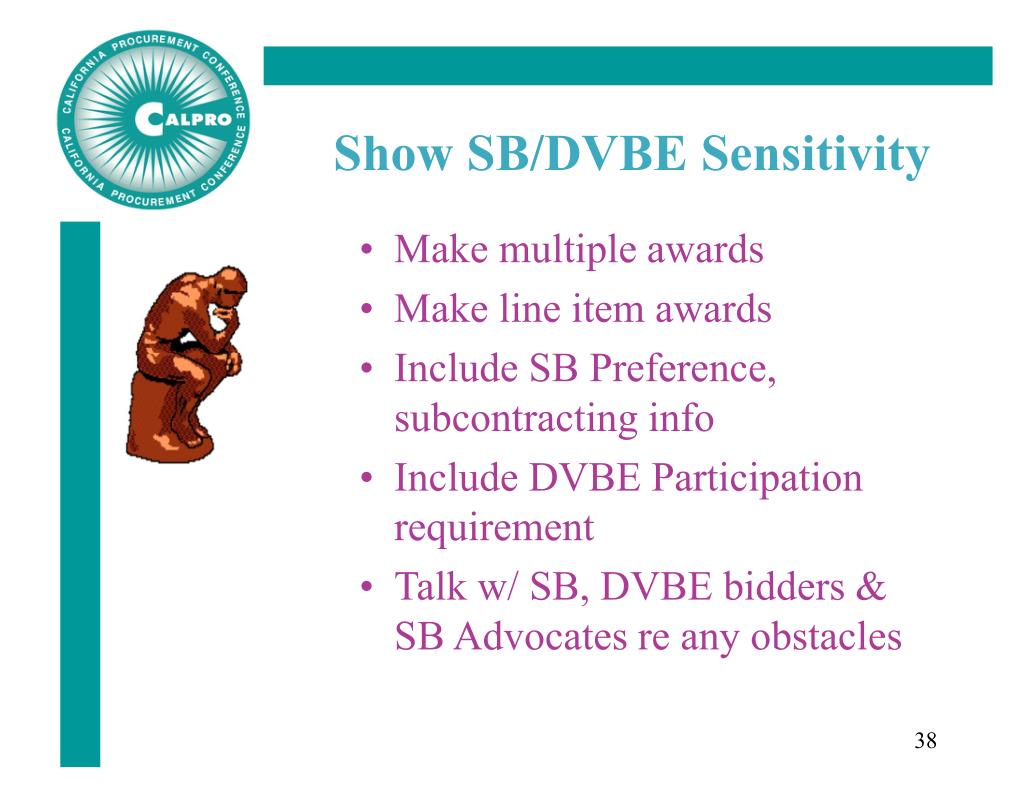 CALIFORNIA PROCUREMENT CONFERENCE
CALPRO
CALIFORNIA PROCUREMENT CONFERENCE

Show SB/DVBE Sensitivity

• Make multiple awards
• Make line item awards
• Include SB Preference, subcontracting info
• Include DVBE Participation requirement
• Talk w/ SB, DVBE bidders & SB Advocates re any obstacles

38